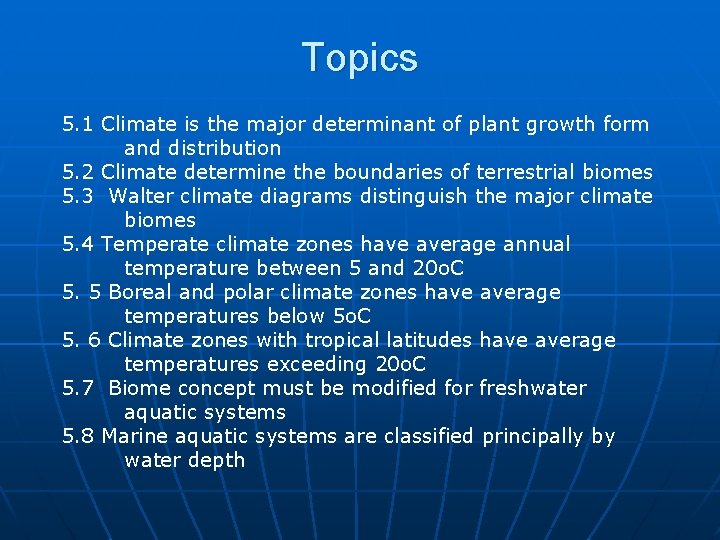 Topics

5.1 Climate is the major determinant of plant growth form and distribution
5.2 Climate determine the boundaries of terrestrial biomes
5.3 Walter climate diagrams distinguish the major climate biomes
5.4 Temperate climate zones have average annual temperature between 5 and 20oC
5. 5 Boreal and polar climate zones have average temperatures below 5oC
5. 6 Climate zones with tropical latitudes have average temperatures exceeding 20oC
5.7 Biome concept must be modified for freshwater aquatic systems
5.8 Marine aquatic systems are classified principally by water depth